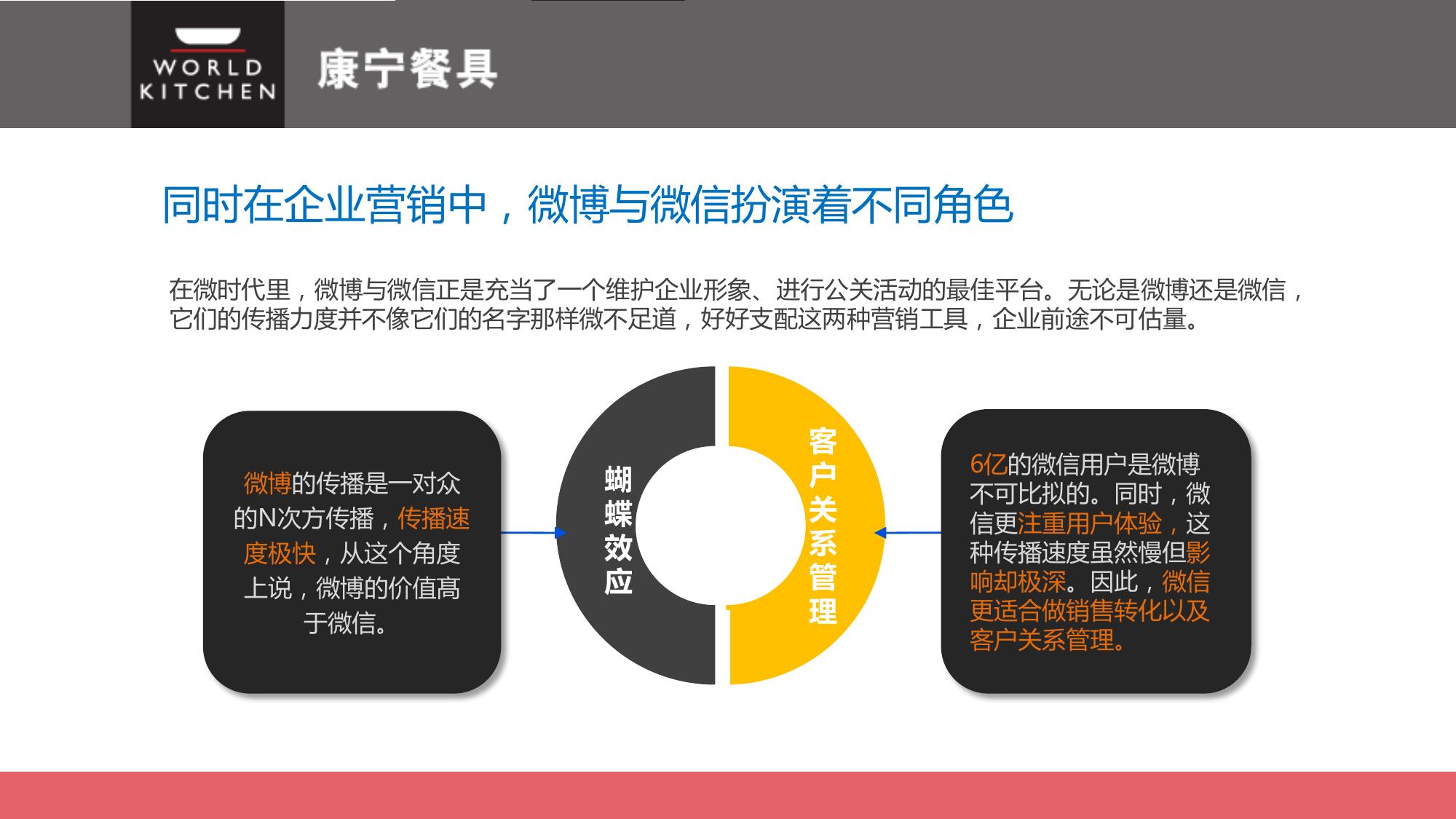 WORLD KITCHEN

康宁餐具

同时在企业营销中，微博与微信扮演着不同角色

在微时代里，微博与微信正是充当了一个维护企业形象、进行公关活动的最佳平台。无论是微博还是微信，它们的传播力度并不像它们的名字那样微不足道，好好支配这两种营销工具，企业前途不可估量。

微博的传播是一对众的N次方传播，传播速度极快，从这个角度上说，微博的价值高于微信。

蝴蝶效应

客户关系管理

6亿的微信用户是微博不可比拟的。同时，微信更注重用户体验，这种传播速度虽然慢但影响却极深。因此，微信更适合做销售转化以及客户关系管理。